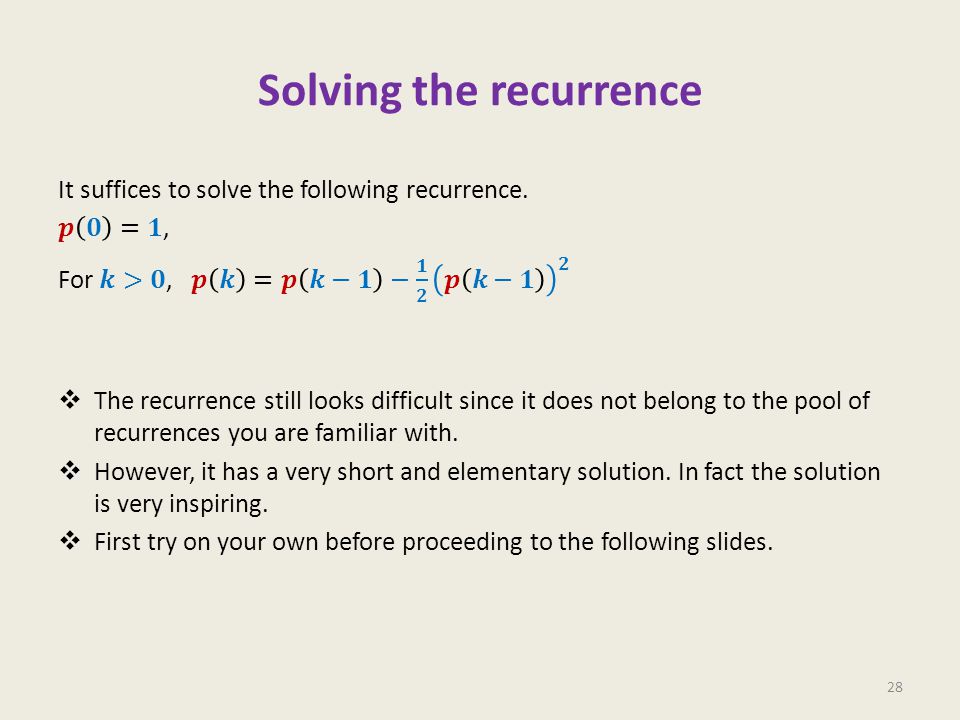 Solving the recurrence

It suffices to solve the following recurrence.
$p(0) = 1$,
For $k > 0$, $p(k) = p(k-1) - \frac{1}{2}\left(p(k-1)\right)^2$

❖ The recurrence still looks difficult since it does not belong to the pool of recurrences you are familiar with.
❖ However, it has a very short and elementary solution. In fact the solution is very inspiring.
❖ First try on your own before proceeding to the following slides.

28